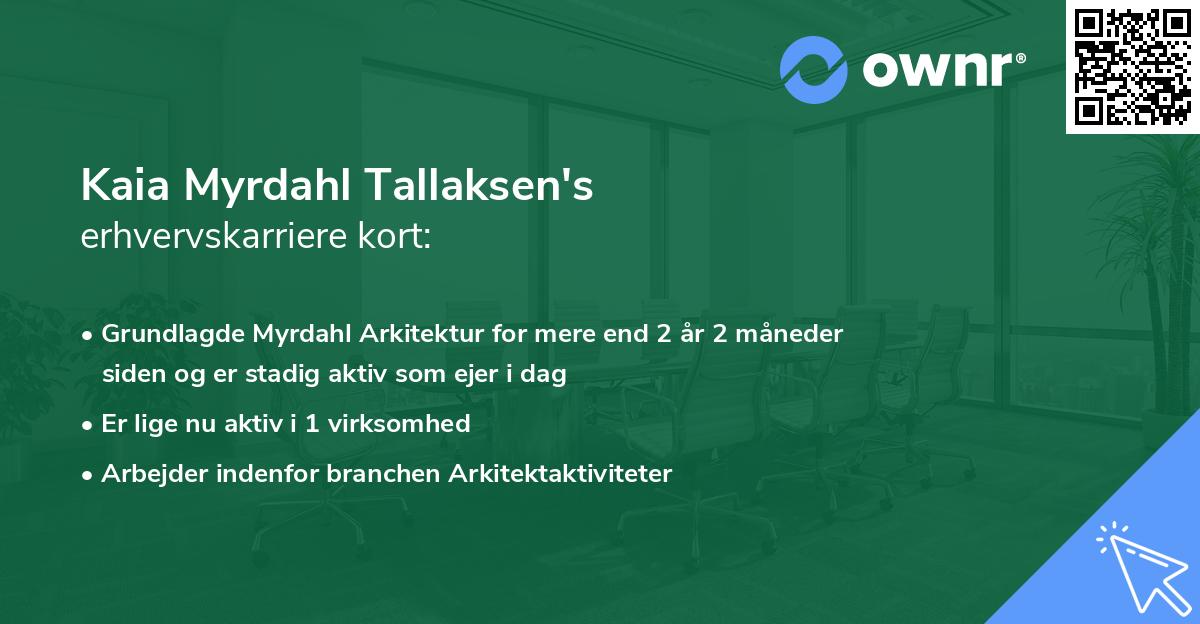 ownr®

Kaia Myrdahl Tallaksen's
erhvervskarriere kort:

• Grundlagde Myrdahl Arkitektur for mere end 2 år 2 måneder siden og er stadig aktiv som ejer i dag
• Er lige nu aktiv i 1 virksomhed
• Arbejder indenfor branchen Arkitektaktiviteter